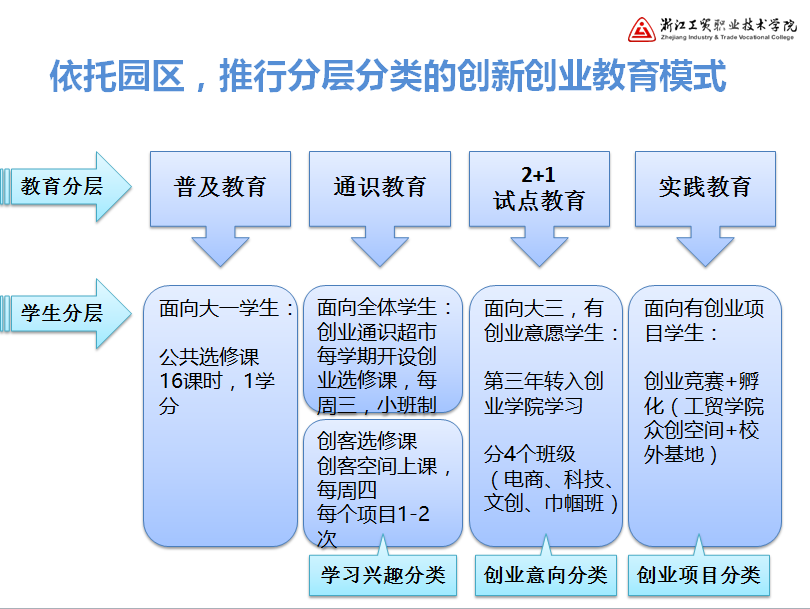 浙江工贸职业技术学院
Zhejiang Industry & Trade Vocational College

依托园区，推行分层分类的创新创业教育模式

教育分层

普及教育

通识教育

2+1
试点教育

实践教育

学生分层

面向大一学生：

公共选修课
16课时，1学分

面向全体学生：
创业通识超市
每学期开设创业选修课，每周三，小班制

创客选修课
创客空间上课，每周四
每个项目1-2次

面向大三，有创业意愿学生：

第三年转入创业学院学习

分4个班级（电商、科技、文创、巾帼班）

面向有创业项目学生：

创业竞赛+孵化（工贸学院众创空间+校外基地）

学习兴趣分类

创业意向分类

创业项目分类